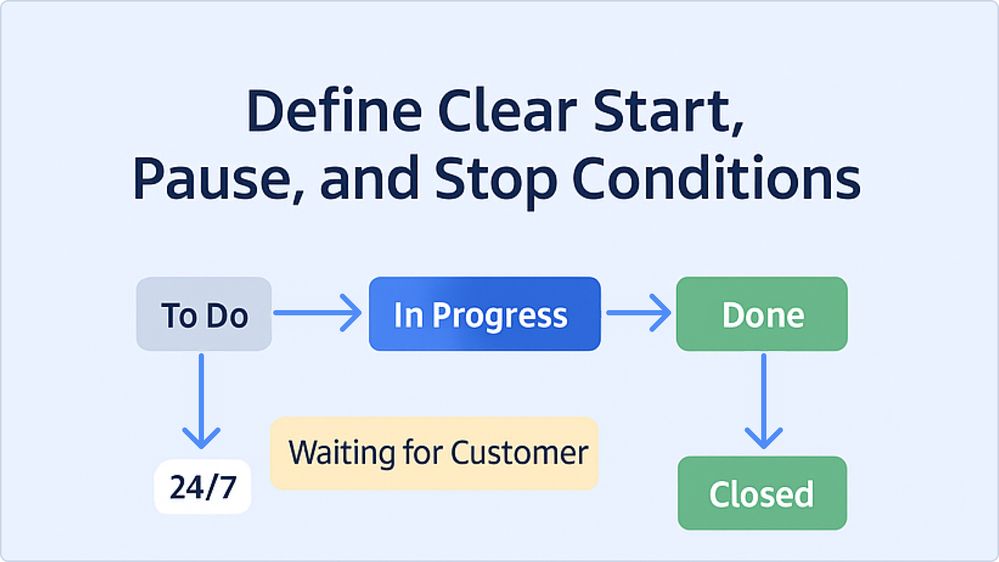 Define Clear Start, Pause, and Stop Conditions

To Do

In Progress

Done

24/7

Waiting for Customer

Closed